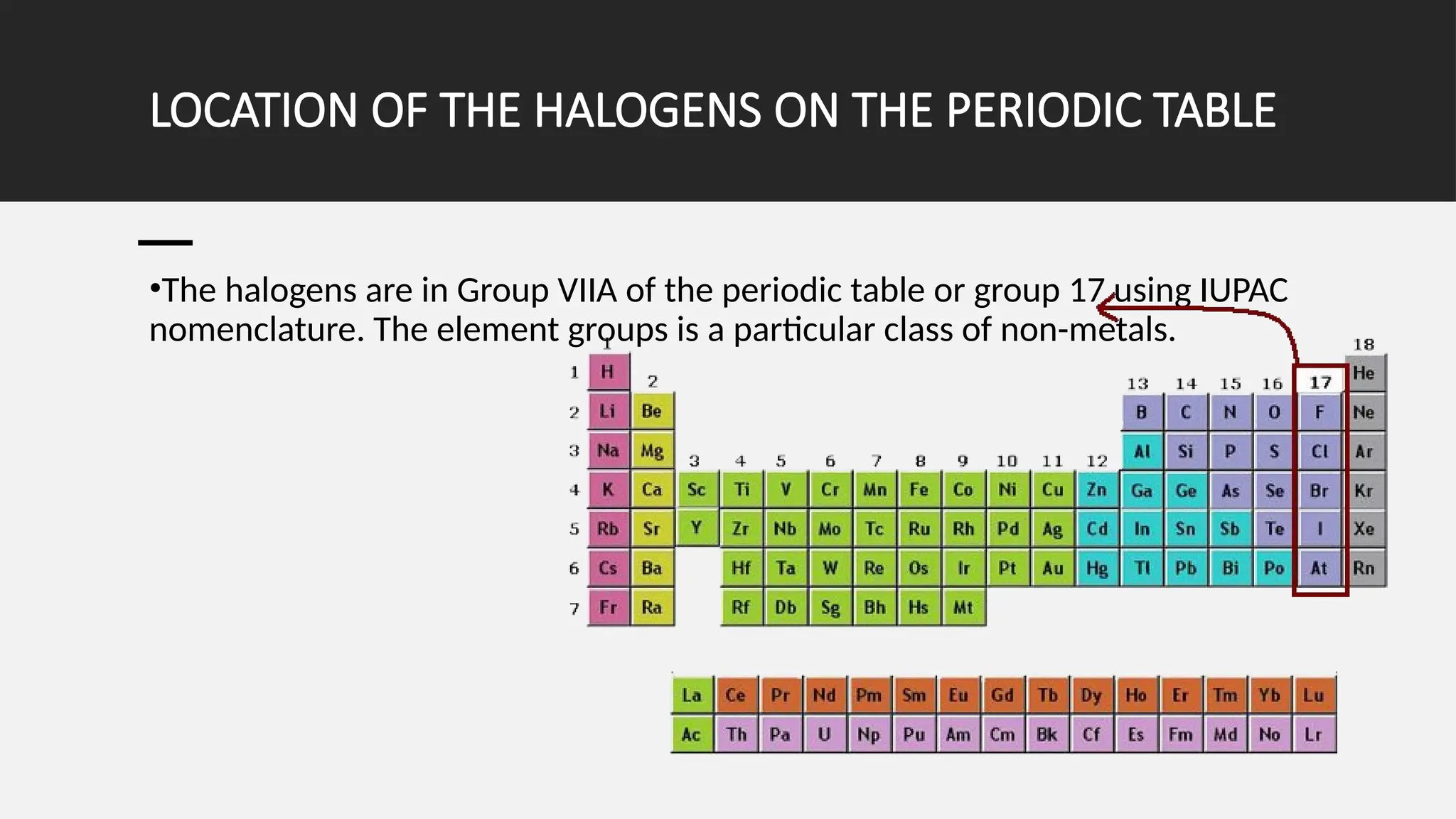 LOCATION OF THE HALOGENS ON THE PERIODIC TABLE

•The halogens are in Group VIIA of the periodic table or group 17 using IUPAC nomenclature. The element groups is a particular class of non-metals.

| | 1 | 2 | 3 | 4 | 5 | 6 | 7 | 8 | 9 | 10 | 11 | 12 | 13 | 14 | 15 | 16 | 17 | 18 |
|---|---|---|---|---|---|---|---|---|---|---|---|---|---|---|---|---|---|---|
| 1 | H | | | | | | | | | | | | | | | | | He |
| 2 | Li | Be | | | | | | | | | | | B | C | N | O | F | Ne |
| 3 | Na | Mg | | | | | | | | | | | Al | Si | P | S | Cl | Ar |
| 4 | K | Ca | Sc | Ti | V | Cr | Mn | Fe | Co | Ni | Cu | Zn | Ga | Ge | As | Se | Br | Kr |
| 5 | Rb | Sr | Y | Zr | Nb | Mo | Tc | Ru | Rh | Pd | Ag | Cd | In | Sn | Sb | Te | I | Xe |
| 6 | Cs | Ba | | Hf | Ta | W | Re | Os | Ir | Pt | Au | Hg | Tl | Pb | Bi | Po | At | Rn |
| 7 | Fr | Ra | | Rf | Db | Sg | Bh | Hs | Mt | | | | | | | | | |

| La | Ce | Pr | Nd | Pm | Sm | Eu | Gd | Tb | Dy | Ho | Er | Tm | Yb | Lu |
|---|---|---|---|---|---|---|---|---|---|---|---|---|---|---|
| Ac | Th | Pa | U | Np | Pu | Am | Cm | Bk | Cf | Es | Fm | Md | No | Lr |